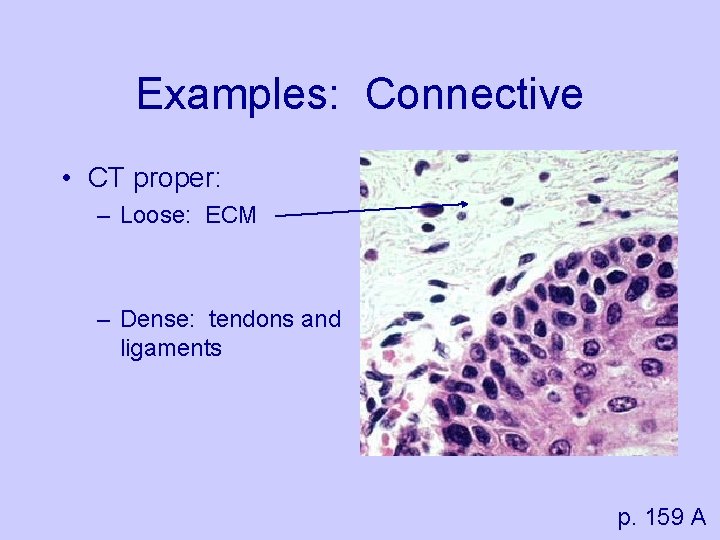 Examples: Connective

• CT proper:
– Loose: ECM
– Dense: tendons and ligaments

p. 159 A